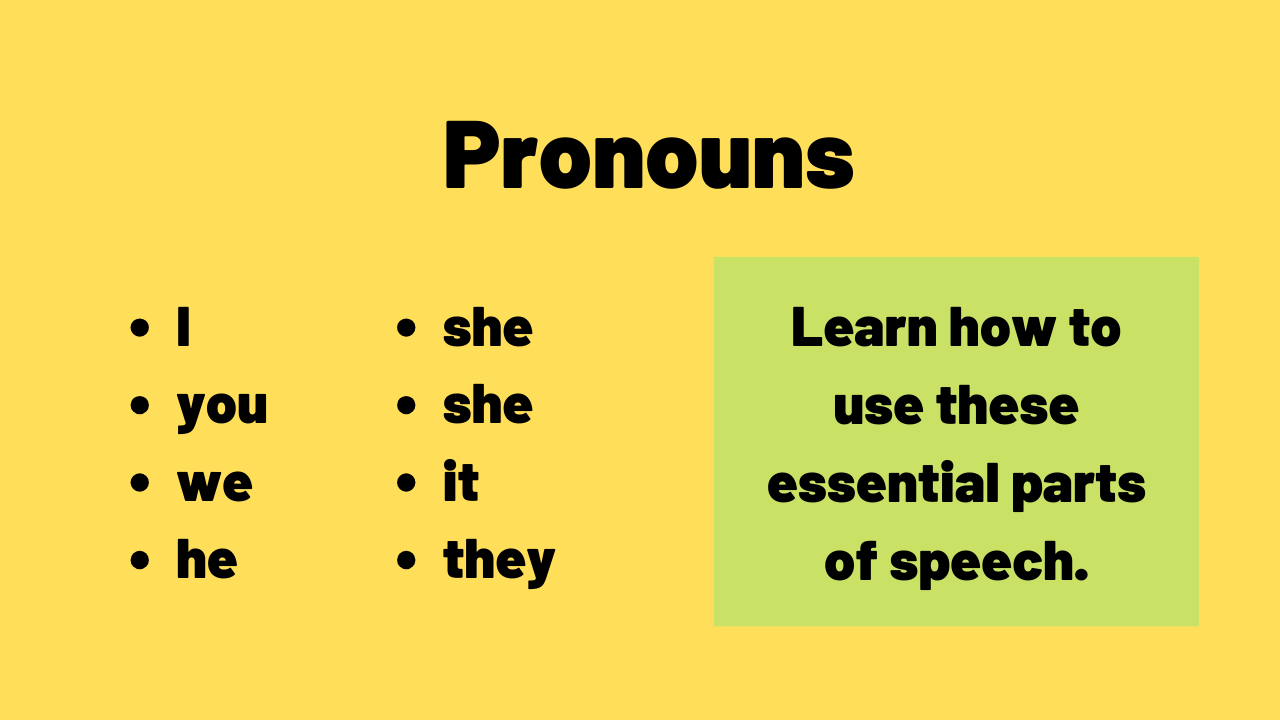 Pronouns

- I
- you
- we
- he

- she
- she
- it
- they

Learn how to use these essential parts of speech.